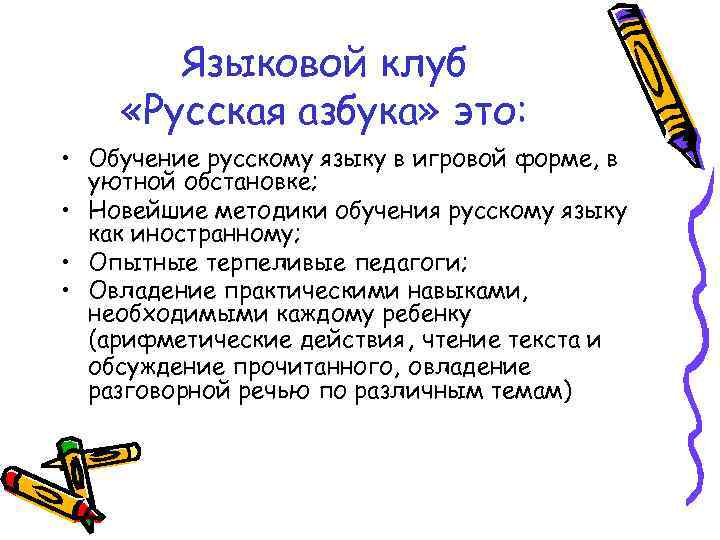 Языковой клуб «Русская азбука» это:

• Обучение русскому языку в игровой форме, в уютной обстановке;
• Новейшие методики обучения русскому языку как иностранному;
• Опытные терпеливые педагоги;
• Овладение практическими навыками, необходимыми каждому ребенку (арифметические действия, чтение текста и обсуждение прочитанного, овладение разговорной речью по различным темам)